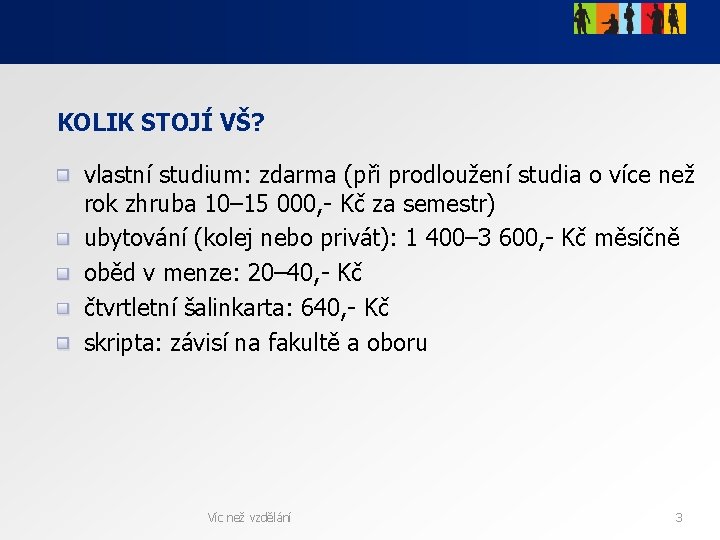 KOLIK STOJÍ VŠ?

vlastní studium: zdarma (při prodloužení studia o více než rok zhruba 10–15 000,- Kč za semestr)

ubytování (kolej nebo privát): 1 400–3 600,- Kč měsíčně

oběd v menze: 20–40,- Kč

čtvrtletní šalinkarta: 640,- Kč

skripta: závisí na fakultě a oboru

Víc než vzdělání

3